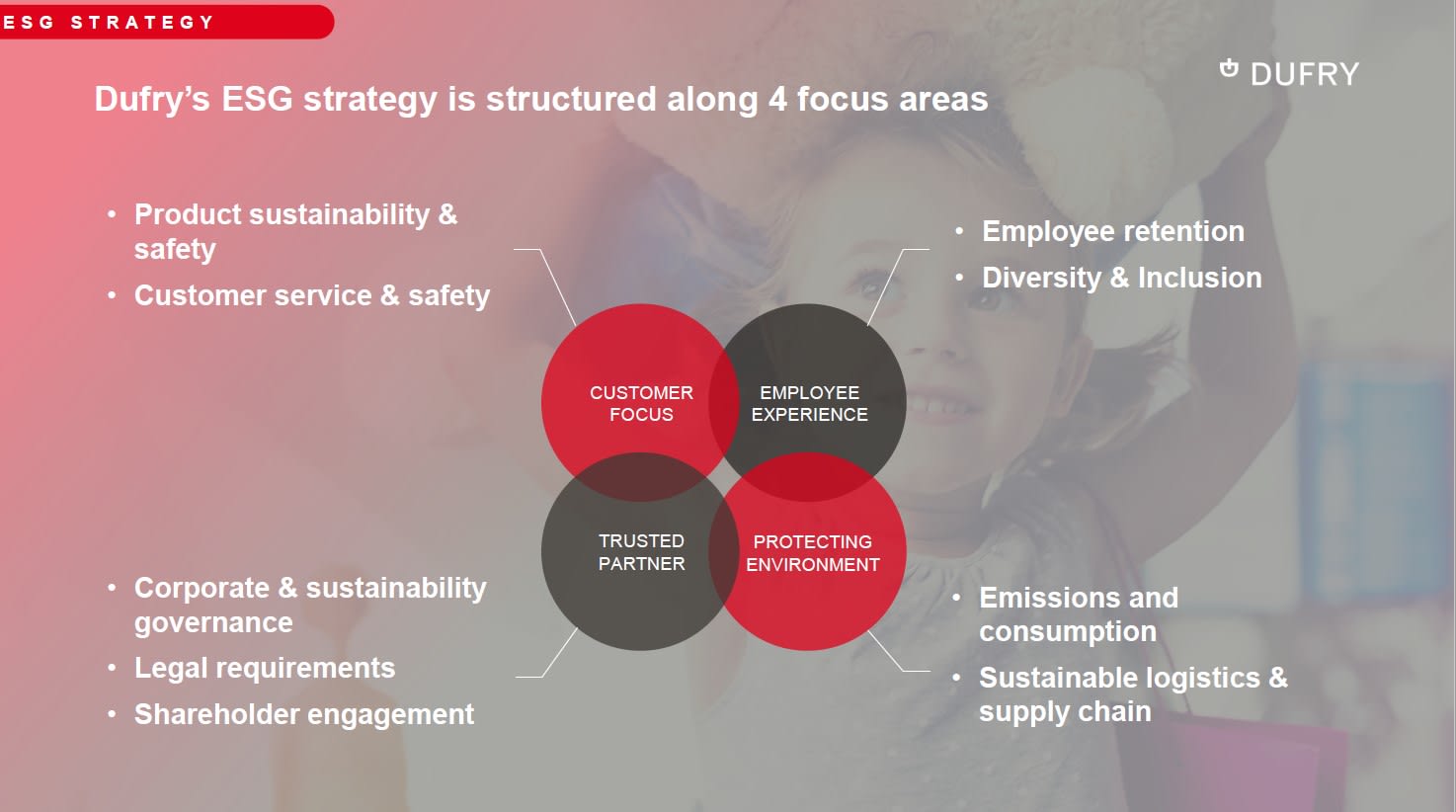 ESG STRATEGY

DUFRY

Dufry's ESG strategy is structured along 4 focus areas

• Product sustainability & safety
• Customer service & safety

• Employee retention
• Diversity & Inclusion

CUSTOMER FOCUS

EMPLOYEE EXPERIENCE

TRUSTED PARTNER

PROTECTING ENVIRONMENT

• Corporate & sustainability governance
• Legal requirements
• Shareholder engagement

• Emissions and consumption
• Sustainable logistics & supply chain